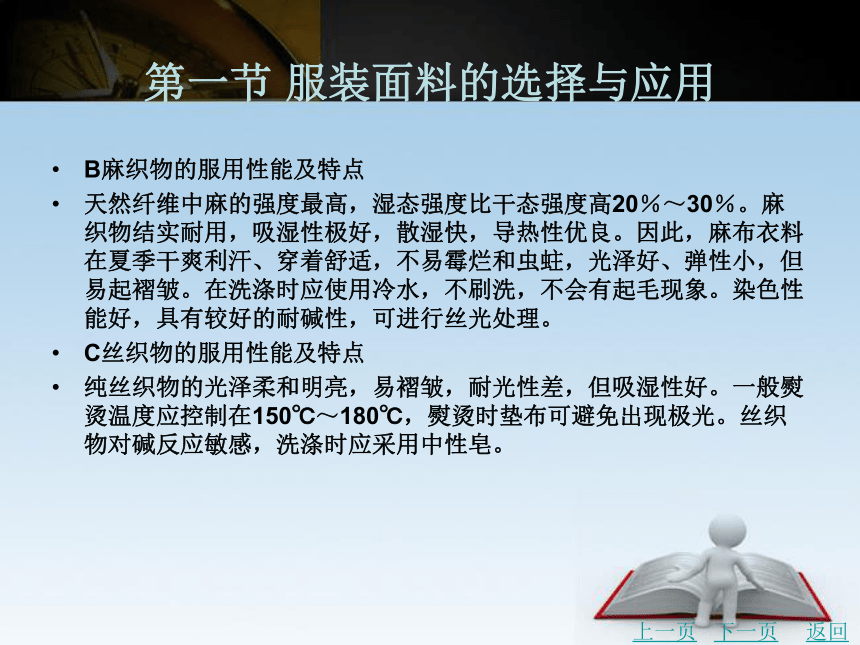 第一节 服装面料的选择与应用

• B麻织物的服用性能及特点

• 天然纤维中麻的强度最高，湿态强度比干态强度高20％～30％。麻织物结实耐用，吸湿性极好，散湿快，导热性优良。因此，麻布衣料在夏季干爽利汗、穿着舒适，不易霉烂和虫蛀，光泽好、弹性小，但易起褶皱。在洗涤时应使用冷水，不刷洗，不会有起毛现象。染色性能好，具有较好的耐碱性，可进行丝光处理。

• C丝织物的服用性能及特点

• 纯丝织物的光泽柔和明亮，易褶皱，耐光性差，但吸湿性好。一般熨烫温度应控制在150℃～180℃，熨烫时垫布可避免出现极光。丝织物对碱反应敏感，洗涤时应采用中性皂。

上一页 下一页 返回